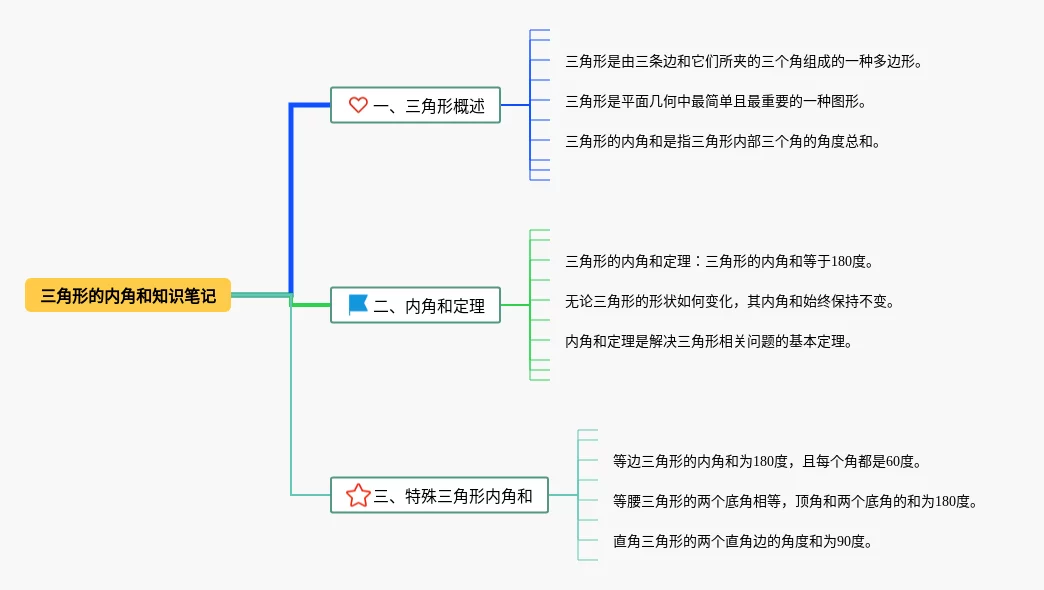 三角形的内角和知识笔记

一、三角形概述

三角形是由三条边和它们所夹的三个角组成的一种多边形。

三角形是平面几何中最简单且最重要的一种图形。

三角形的内角和是指三角形内部三个角的角度总和。

二、内角和定理

三角形的内角和定理：三角形的内角和等于180度。

无论三角形的形状如何变化，其内角和始终保持不变。

内角和定理是解决三角形相关问题的基本定理。

三、特殊三角形内角和

等边三角形的内角和为180度，且每个角都是60度。

等腰三角形的两个底角相等，顶角和两个底角的和为180度。

直角三角形的两个直角边的角度和为90度。